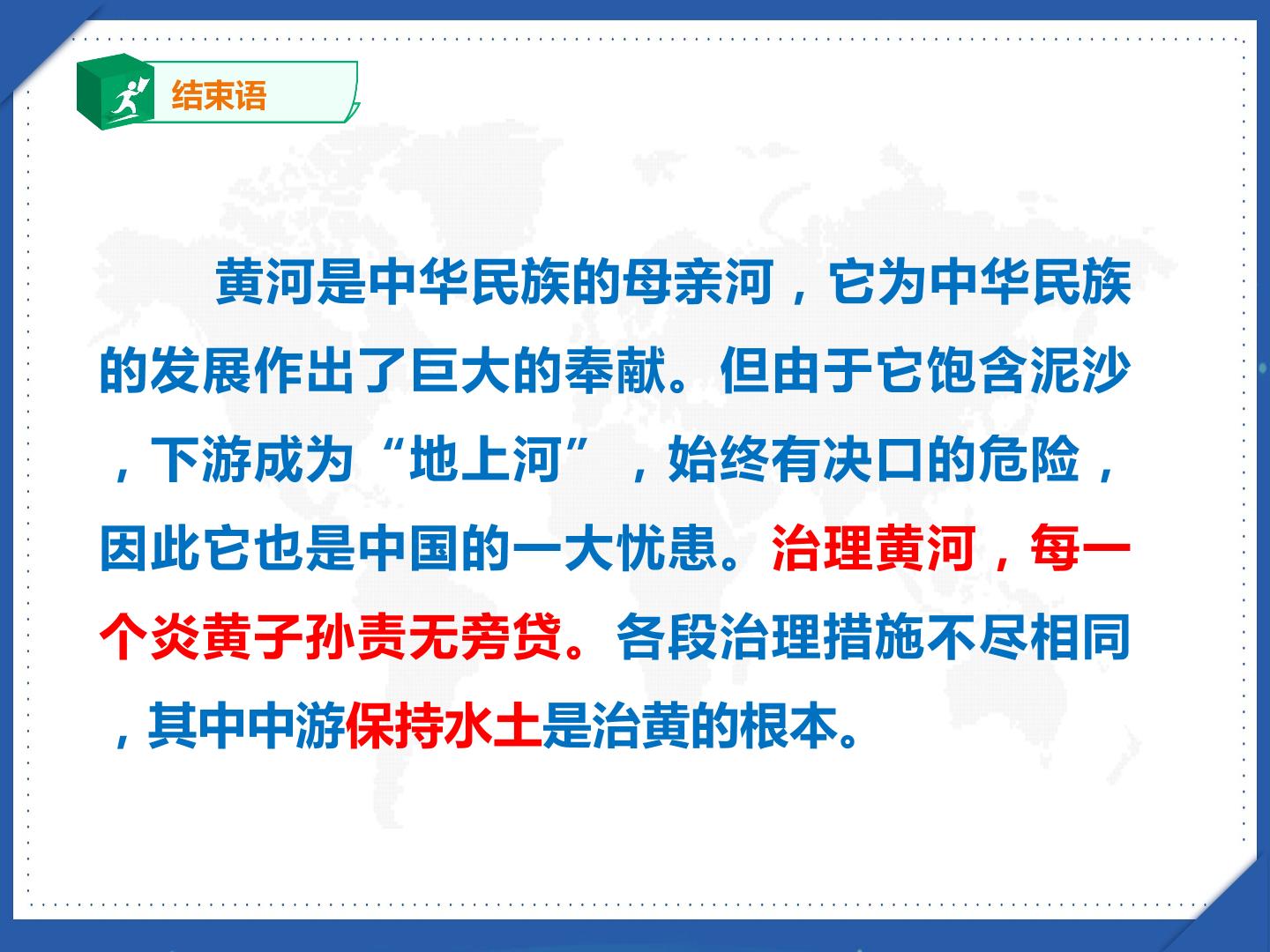 结束语

黄河是中华民族的母亲河，它为中华民族的发展作出了巨大的奉献。但由于它饱含泥沙，下游成为“地上河”，始终有决口的危险，因此它也是中国的一大忧患。治理黄河，每一个炎黄子孙责无旁贷。各段治理措施不尽相同，其中中游保持水土是治黄的根本。